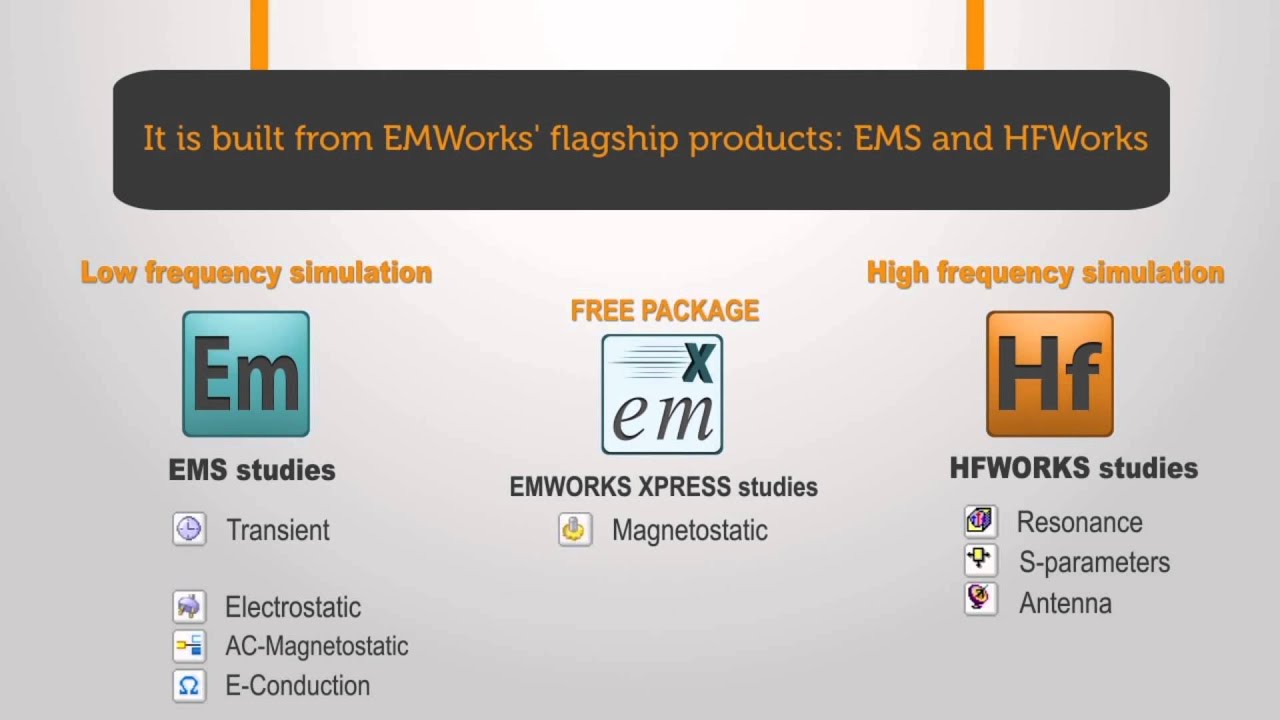 It is built from EMWorks' flagship products: EMS and HFWorks

Low frequency simulation

Em

EMS studies

Transient

Electrostatic
AC-Magnetostatic
E-Conduction

FREE PACKAGE

em x

EMWORKS XPRESS studies

Magnetostatic

High frequency simulation

Hf

HFWORKS studies

Resonance
S-parameters
Antenna